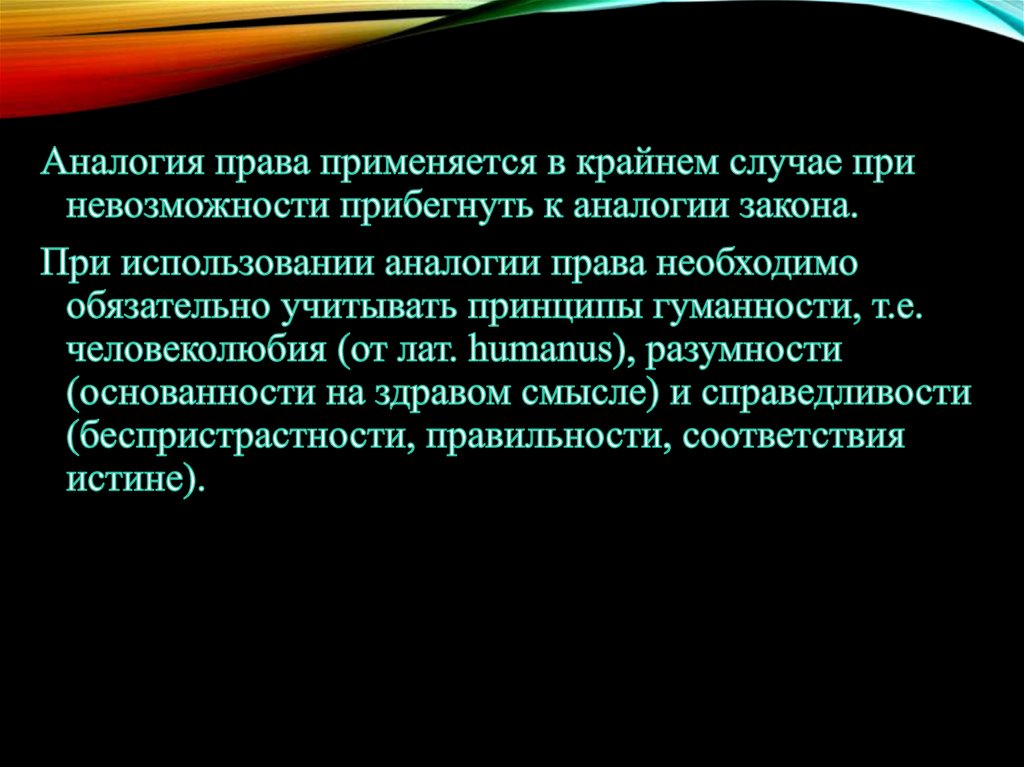 Аналогия права применяется в крайнем случае при невозможности прибегнуть к аналогии закона.

При использовании аналогии права необходимо обязательно учитывать принципы гуманности, т.е. человеколюбия (от лат. humanus), разумности (основанности на здравом смысле) и справедливости (беспристрастности, правильности, соответствия истине).